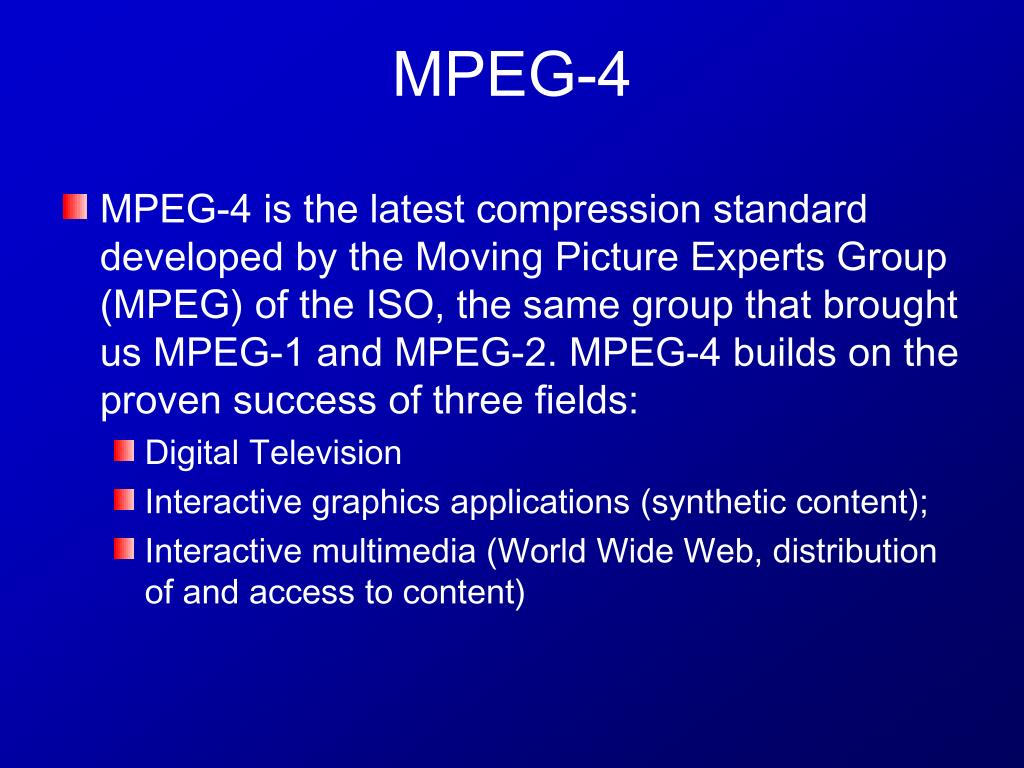 MPEG-4

MPEG-4 is the latest compression standard developed by the Moving Picture Experts Group (MPEG) of the ISO, the same group that brought us MPEG-1 and MPEG-2. MPEG-4 builds on the proven success of three fields:

Digital Television

Interactive graphics applications (synthetic content);

Interactive multimedia (World Wide Web, distribution of and access to content)